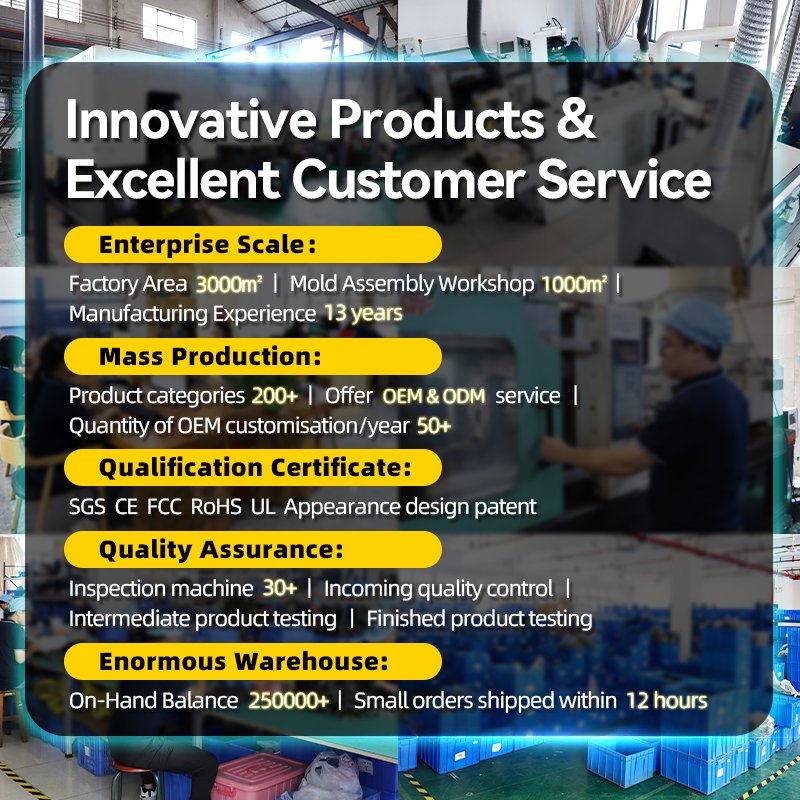 Innovative Products & Excellent Customer Service

Enterprise Scale:

Factory Area 3000m² | Mold Assembly Workshop 1000m² | Manufacturing Experience 13 years

Mass Production:

Product categories 200+ | Offer OEM & ODM service | Quantity of OEM customisation/year 50+

Qualification Certificate:

SGS CE FCC RoHS UL Appearance design patent

Quality Assurance:

Inspection machine 30+ | Incoming quality control | Intermediate product testing | Finished product testing

Enormous Warehouse:

On-Hand Balance 250000+ | Small orders shipped within 12 hours